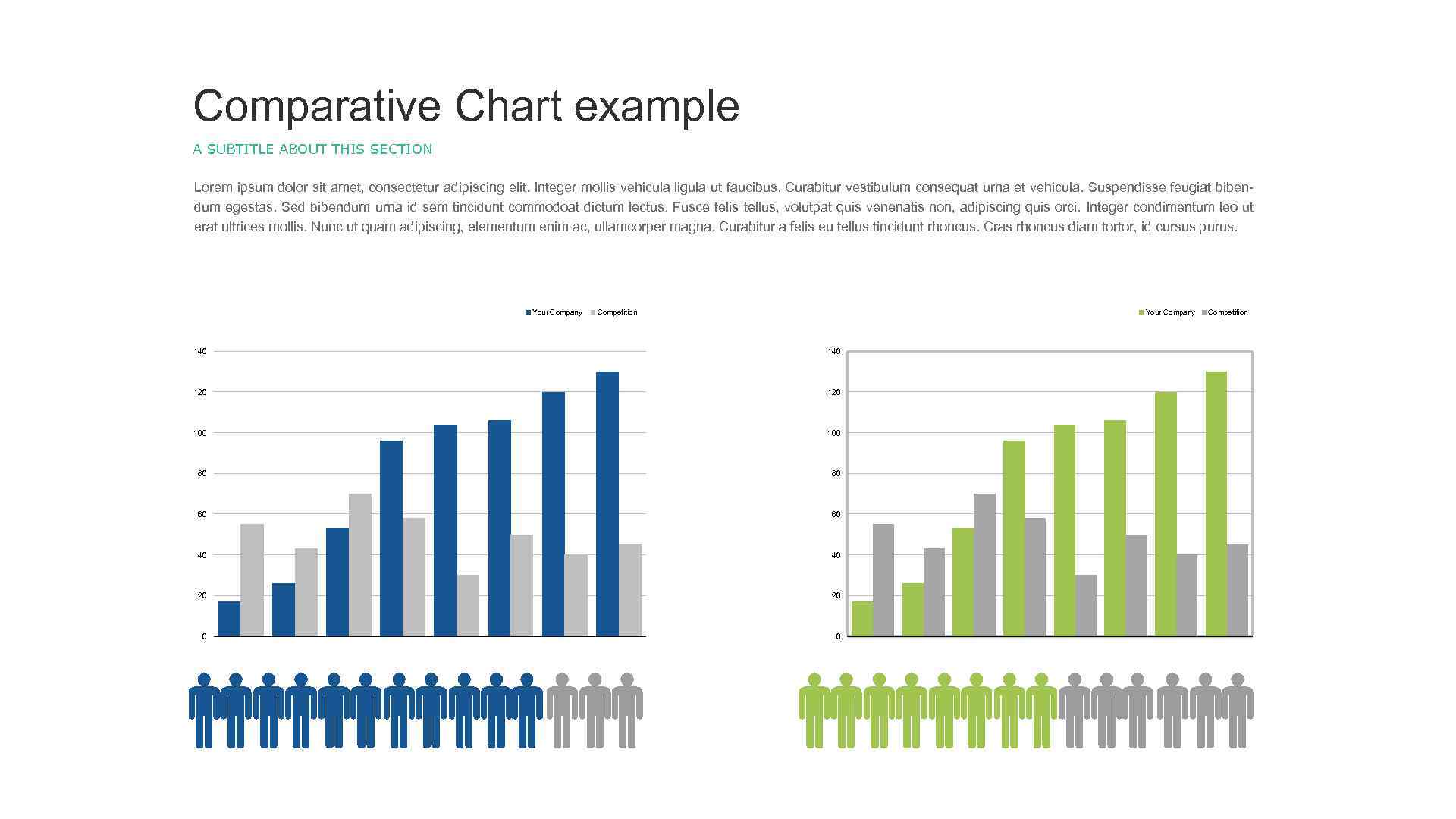 Comparative Chart example

A SUBTITLE ABOUT THIS SECTION

Lorem ipsum dolor sit amet, consectetur adipiscing elit. Integer mollis vehicula ligula ut faucibus. Curabitur vestibulum consequat urna et vehicula. Suspendisse feugiat bibendum egestas. Sed bibendum urna id sem tincidunt commodoat dictum lectus. Fusce felis tellus, volutpat quis venenatis non, adipiscing quis orci. Integer condimentum leo ut erat ultrices mollis. Nunc ut quam adipiscing, elementum enim ac, ullamcorper magna. Curabitur a felis eu tellus tincidunt rhoncus. Cras rhoncus diam tortor, id cursus purus.

Your Company Competition

140
120
100
80
60
40
20
0

Your Company Competition

140
120
100
80
60
40
20
0